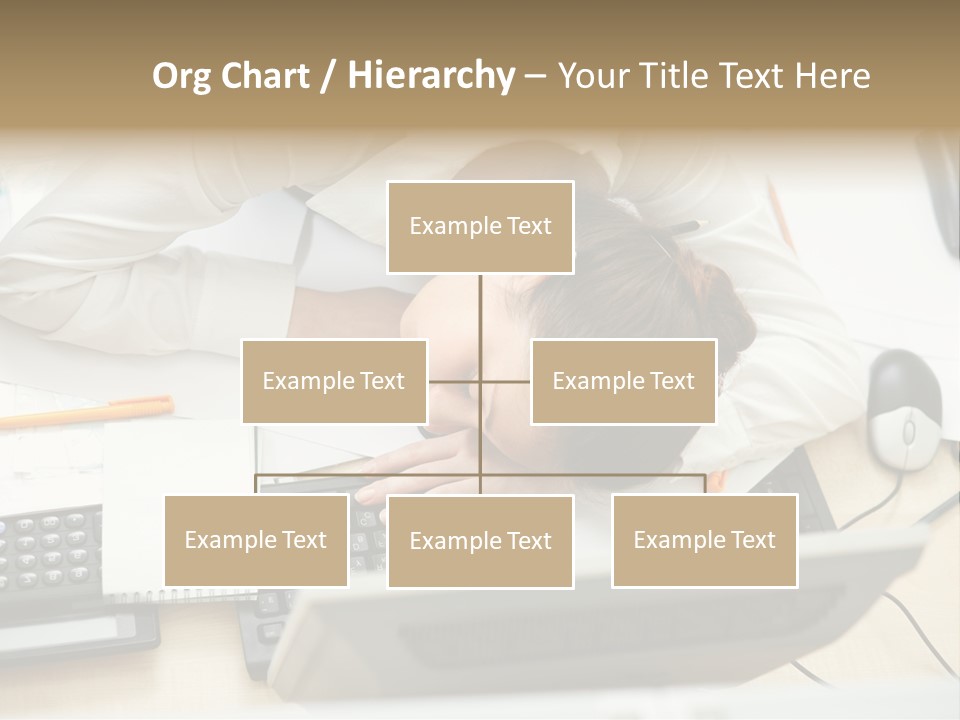 Org Chart / Hierarchy – Your Title Text Here

Example Text

Example Text

Example Text

Example Text

Example Text

Example Text